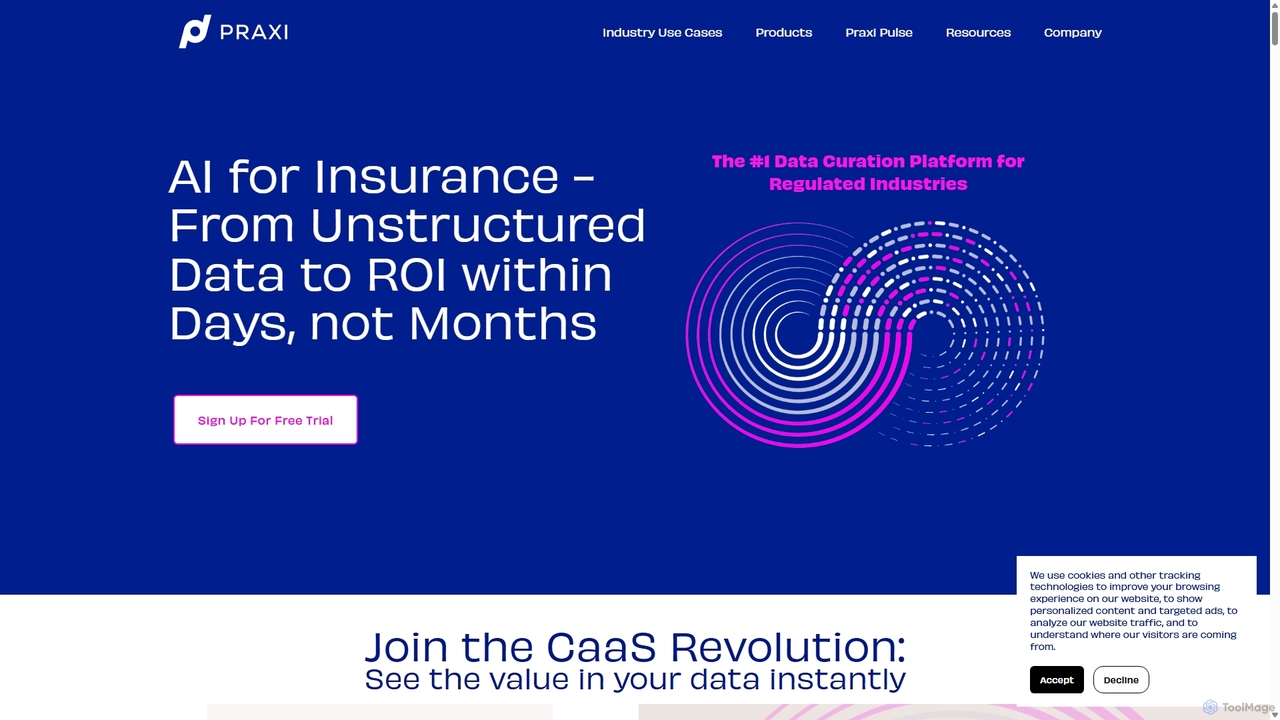 PRAXI

Industry Use Cases Products Praxi Pulse Resources Company

AI for Insurance - From Unstructured Data to ROI within Days, not Months

Sign Up For Free Trial

The #1 Data Curation Platform for Regulated Industries

Join the CaaS Revolution:
See the value in your data instantly

We use cookies and other tracking technologies to improve your browsing experience on our website, to show personalized content and targeted ads, to analyze our website traffic, and to understand where our visitors are coming from.

Accept Decline

ToolMage